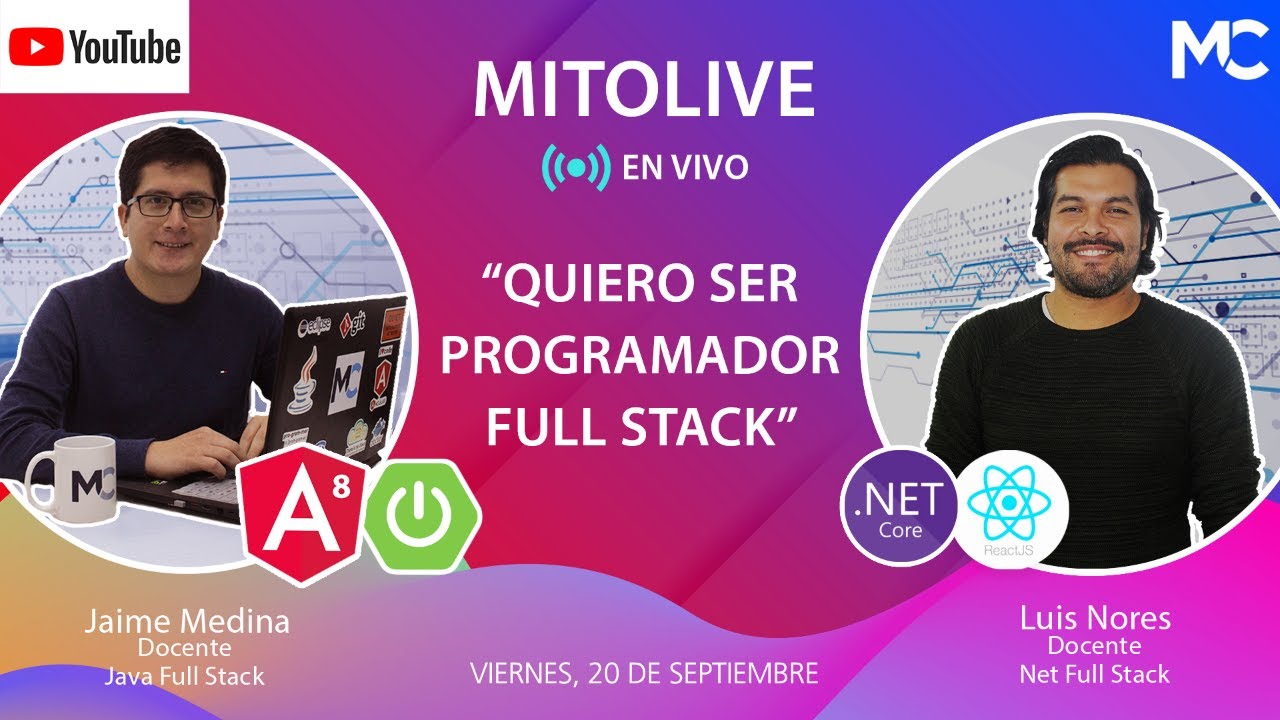 YouTube

MC

MITOLIVE

EN VIVO

"QUIERO SER PROGRAMADOR FULL STACK"

eclipse git

MC

A

MC

A 8

.NET Core

ReactJS

Jaime Medina
Docente
Java Full Stack

VIERNES, 20 DE SEPTIEMBRE

Luis Nores
Docente
Net Full Stack